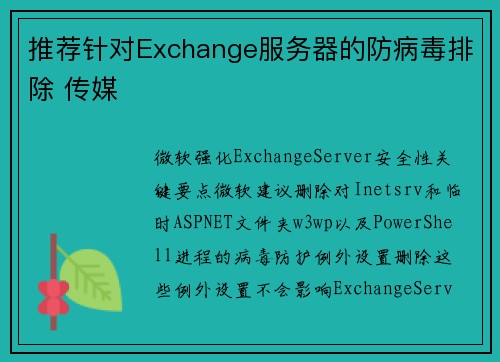 推荐针对Exchange服务器的防病毒排除 传媒

微软强化ExchangeServer安全性关键要点微软建议删除对Inetsrv和临时ASPNET文件夹w3wp以及PowerShell进程的病毒防护例外设置删除这些例外设置不会影响ExchangeServ